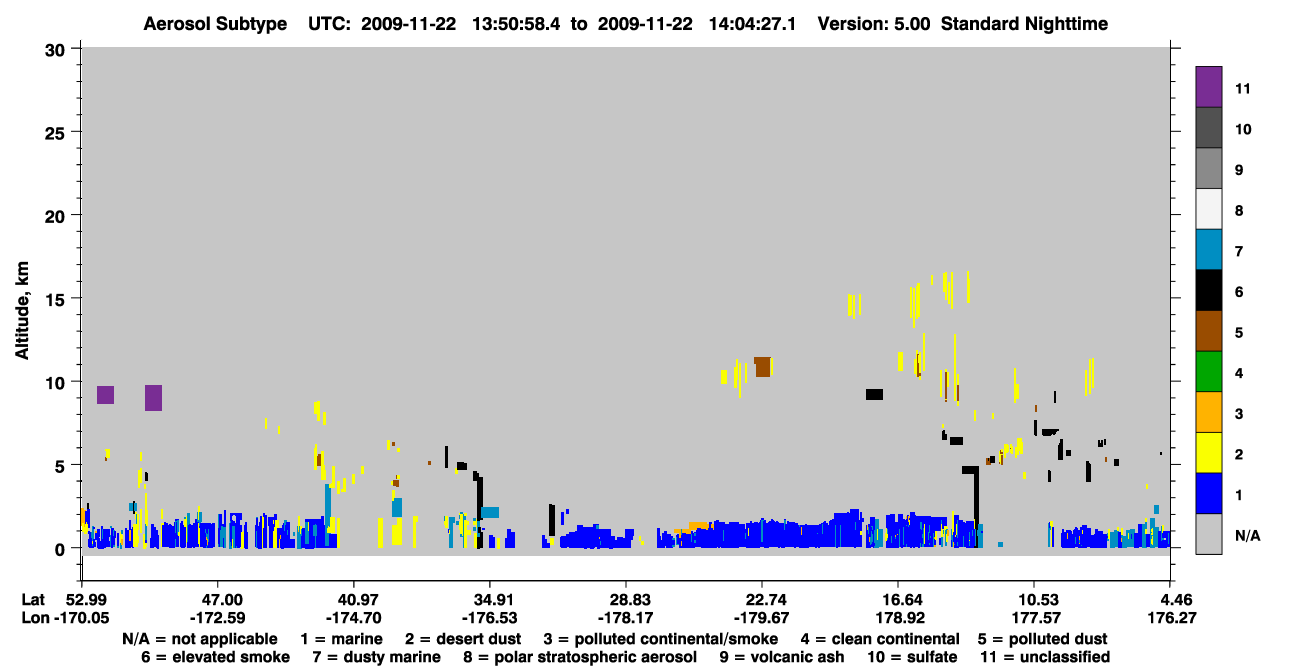 Aerosol Subtype UTC: 2009-11-22 13:50:58.4 to 2009-11-22 14:04:27.1 Version: 5.00 Standard Nighttime

Altitude, km

30
25
20
15
10
5
0

11
10
9
8
7
6
5
4
3
2
1
N/A

Lat 52.99 47.00 40.97 34.91 28.83 22.74 16.64 10.53 4.46
Lon -170.05 -172.59 -174.70 -176.53 -178.17 -179.67 178.92 177.57 176.27

N/A = not applicable 1 = marine 2 = desert dust 3 = polluted continental/smoke 4 = clean continental 5 = polluted dust
6 = elevated smoke 7 = dusty marine 8 = polar stratospheric aerosol 9 = volcanic ash 10 = sulfate 11 = unclassified